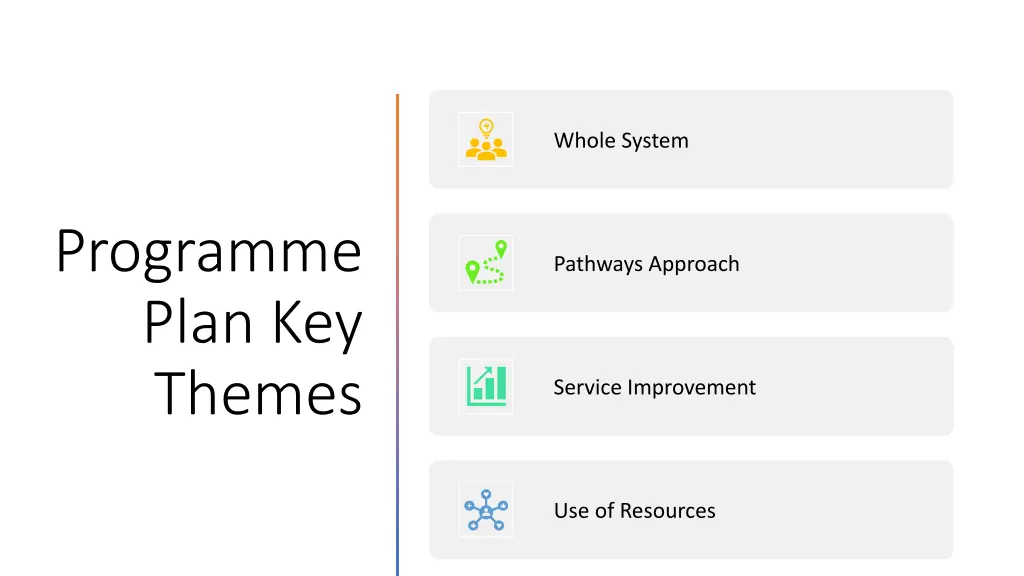 Programme Plan Key Themes

Whole System

Pathways Approach

Service Improvement

Use of Resources